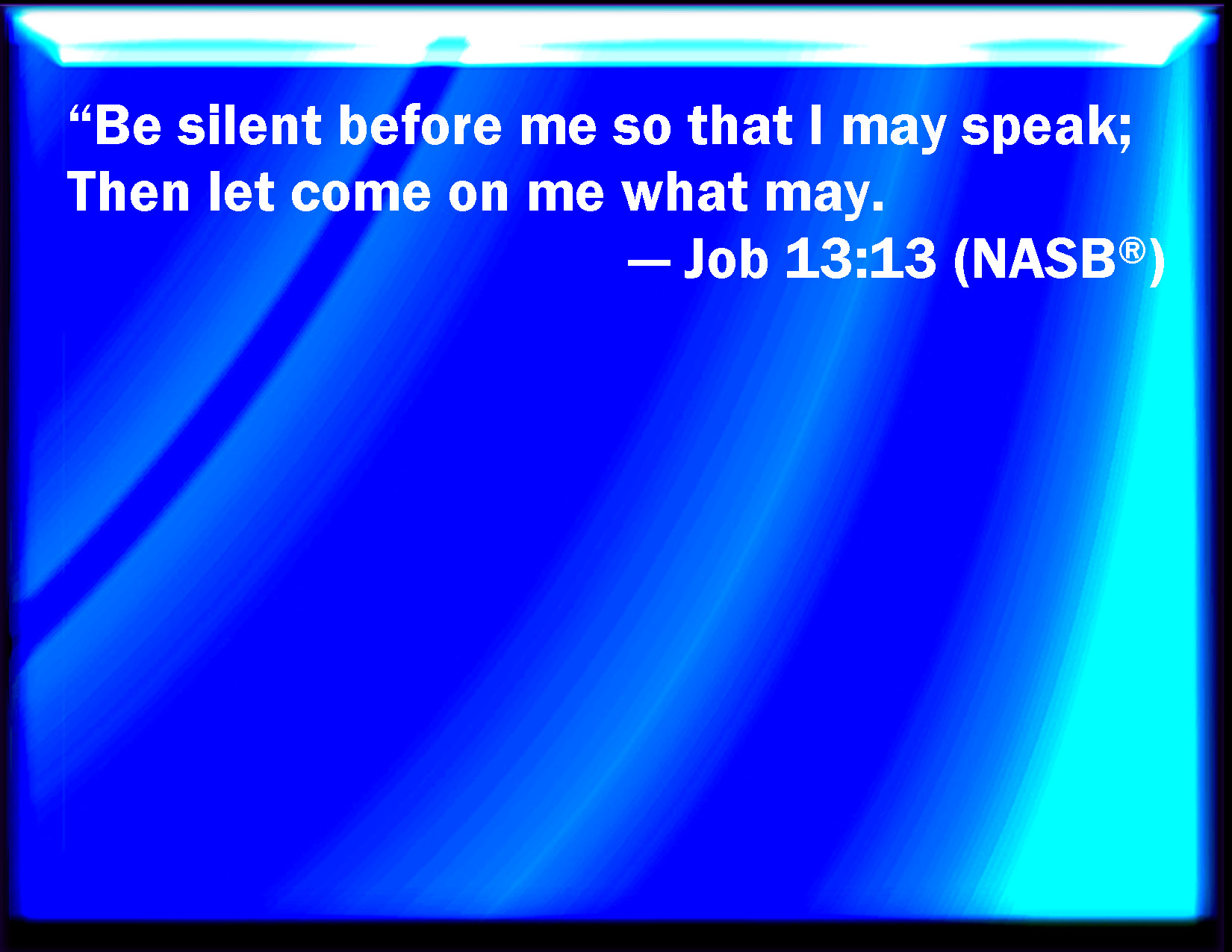 “Be silent before me so that I may speak;
Then let come on me what may.
— Job 13:13 (NASB®)